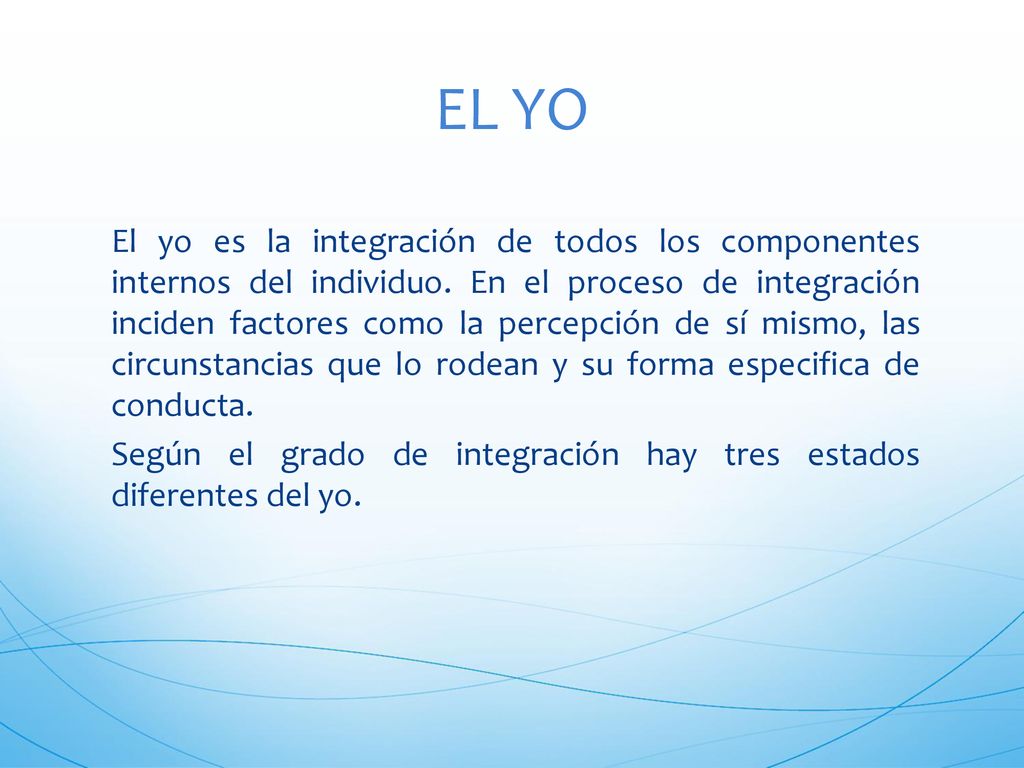 EL YO

El yo es la integración de todos los componentes internos del individuo. En el proceso de integración inciden factores como la percepción de sí mismo, las circunstancias que lo rodean y su forma especifica de conducta.

Según el grado de integración hay tres estados diferentes del yo.